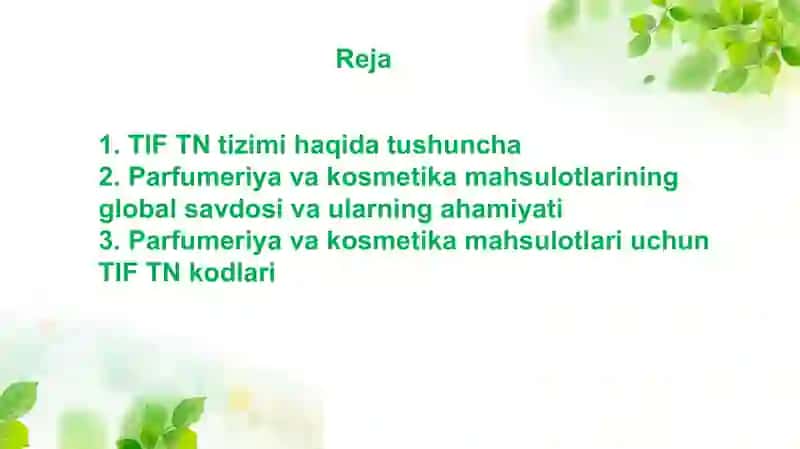 Reja

1. TIF TN tizimi haqida tushuncha
2. Parfumeriya va kosmetika mahsulotlarining global savdosi va ularning ahamiyati
3. Parfumeriya va kosmetika mahsulotlari uchun TIF TN kodlari